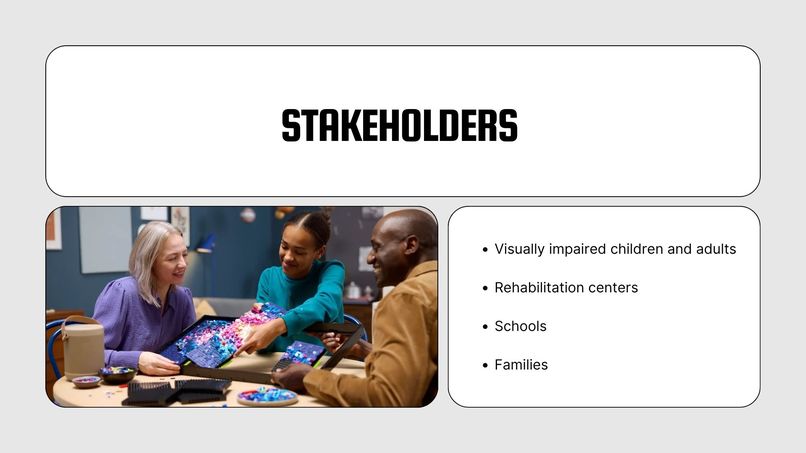 STAKEHOLDERS

• Visually impaired children and adults
• Rehabilitation centers
• Schools
• Families